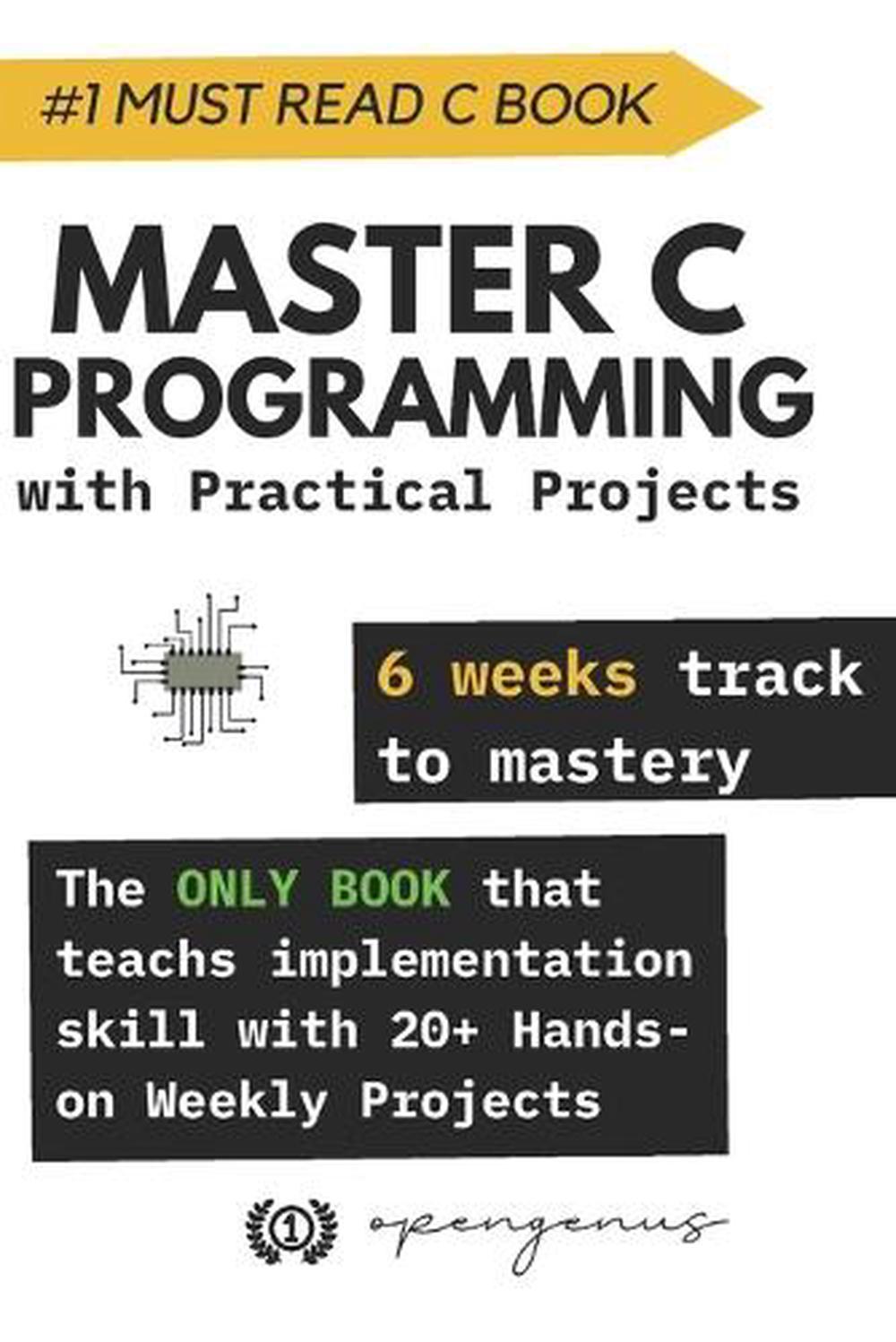 #1 MUST READ C BOOK

MASTER C PROGRAMMING
with Practical Projects

6 weeks track to mastery

The ONLY BOOK that teachs implementation skill with 20+ Hands-on Weekly Projects

1

opengenus